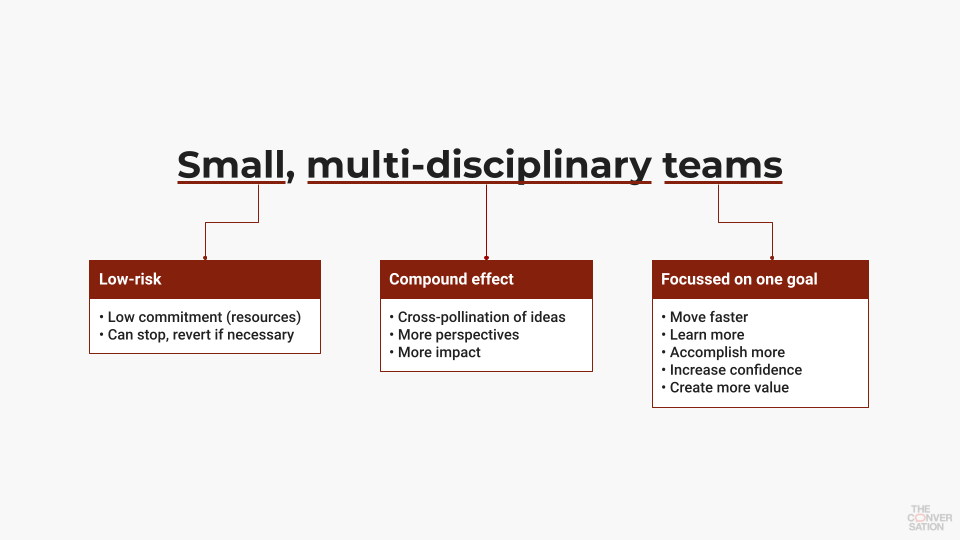 Small, multi-disciplinary teams

Low-risk
• Low commitment (resources)
• Can stop, revert if necessary

Compound effect
• Cross-pollination of ideas
• More perspectives
• More impact

Focussed on one goal
• Move faster
• Learn more
• Accomplish more
• Increase confidence
• Create more value

THE CONVERSATION